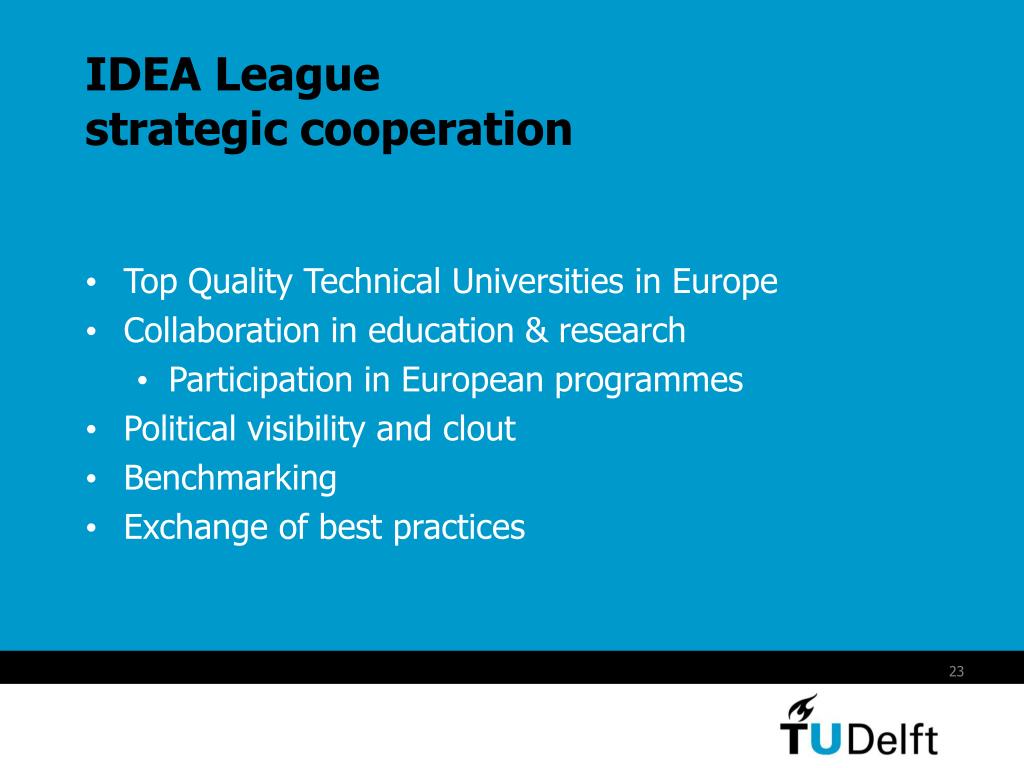 IDEA League
strategic cooperation

• Top Quality Technical Universities in Europe
• Collaboration in education & research
• Participation in European programmes
• Political visibility and clout
• Benchmarking
• Exchange of best practices

23

TUDelft